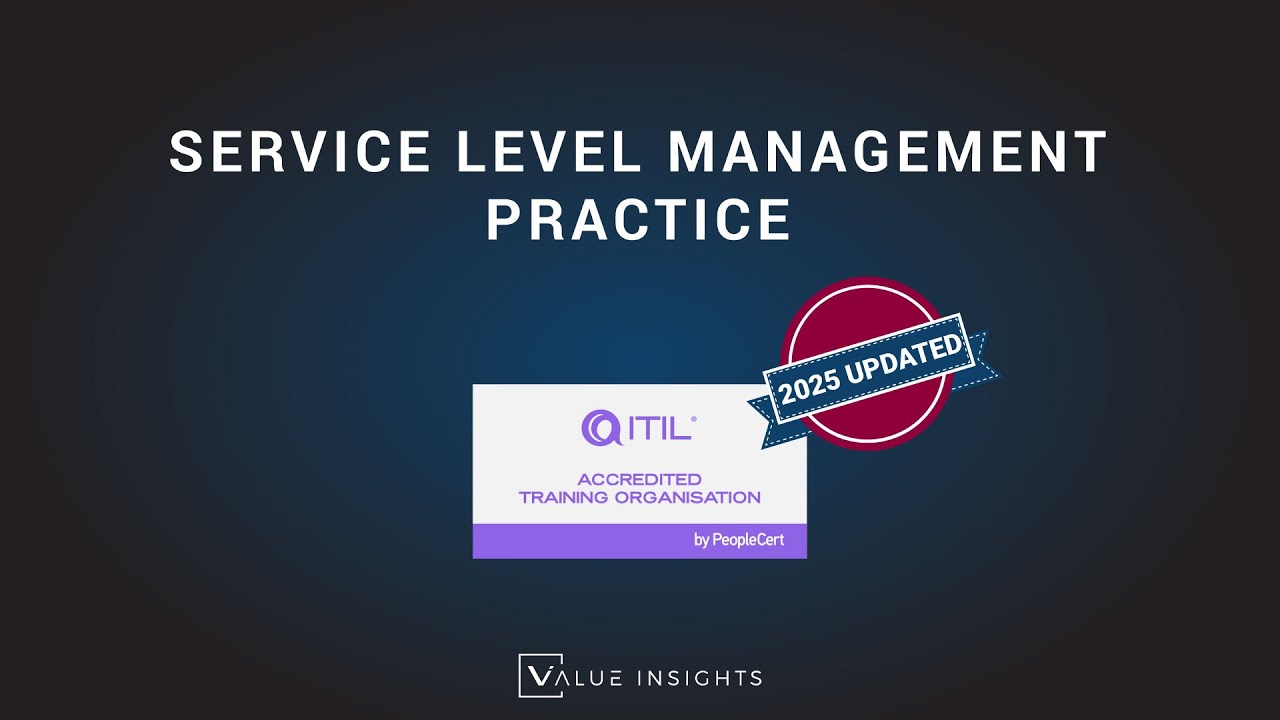 SERVICE LEVEL MANAGEMENT PRACTICE

2025 UPDATED

ITIL®

ACCREDITED TRAINING ORGANISATION

by PeopleCert

VALUE INSIGHTS